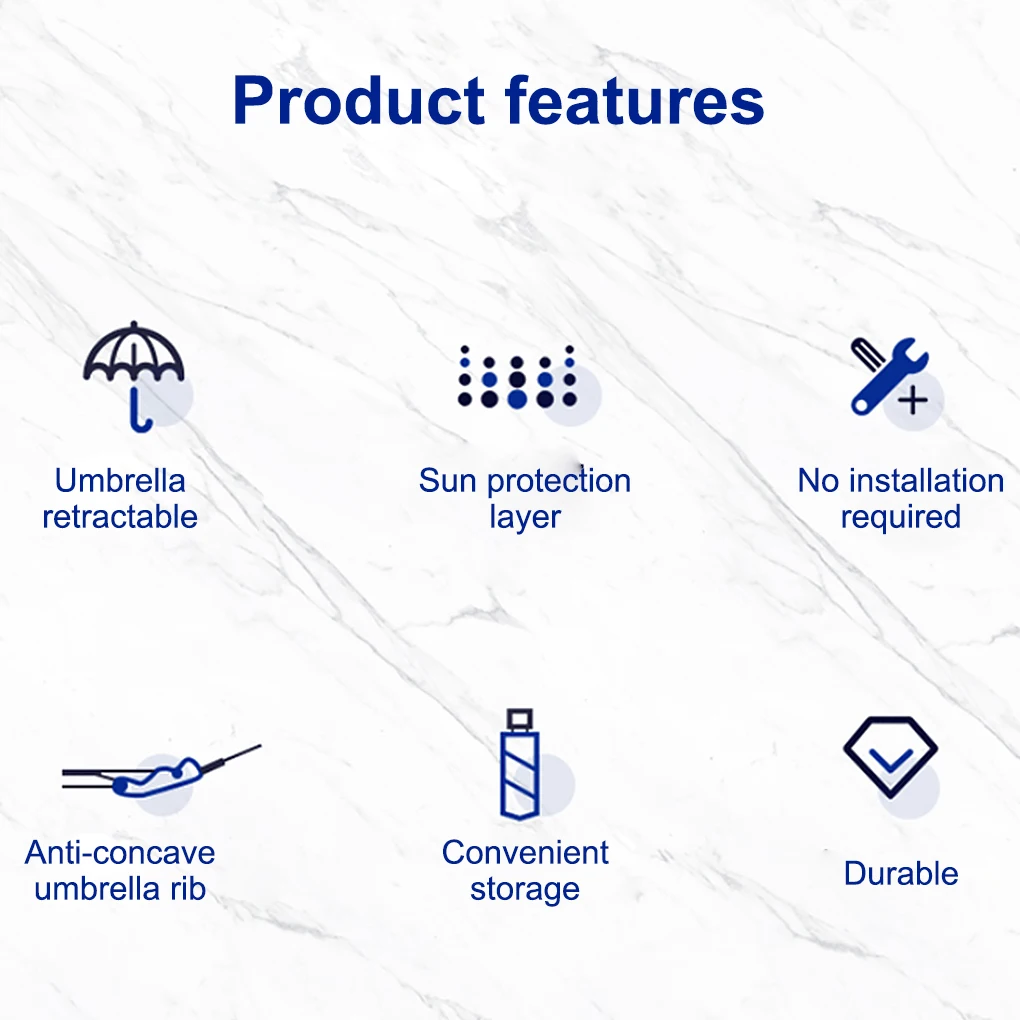 Product features

Umbrella retractable

Sun protection layer

No installation required

Anti-concave umbrella rib

Convenient storage

Durable